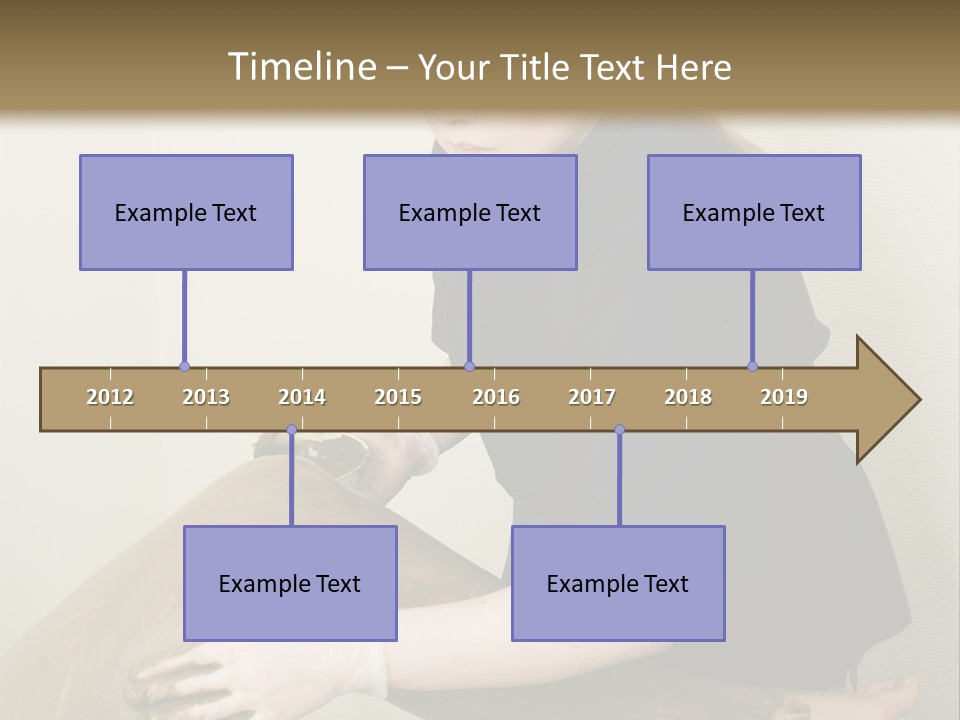 Timeline – Your Title Text Here

Example Text

Example Text

Example Text

2012 2013 2014 2015 2016 2017 2018 2019

Example Text

Example Text